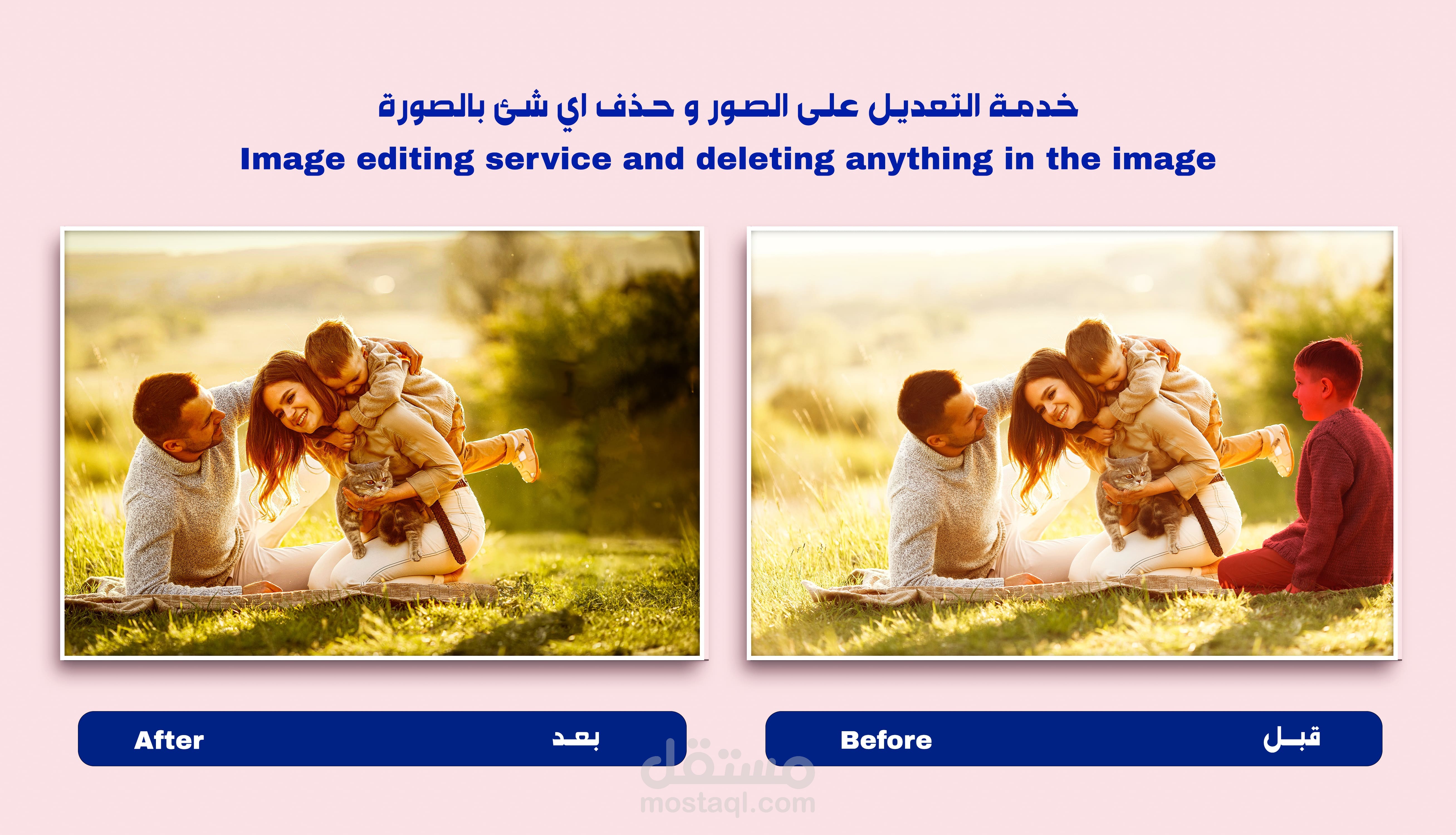 خدمة التعديل على الصور و حذف اي شئ بالصورة
Image editing service and deleting anything in the image

After بعد

Before قبل

مستقل
mostaql.com